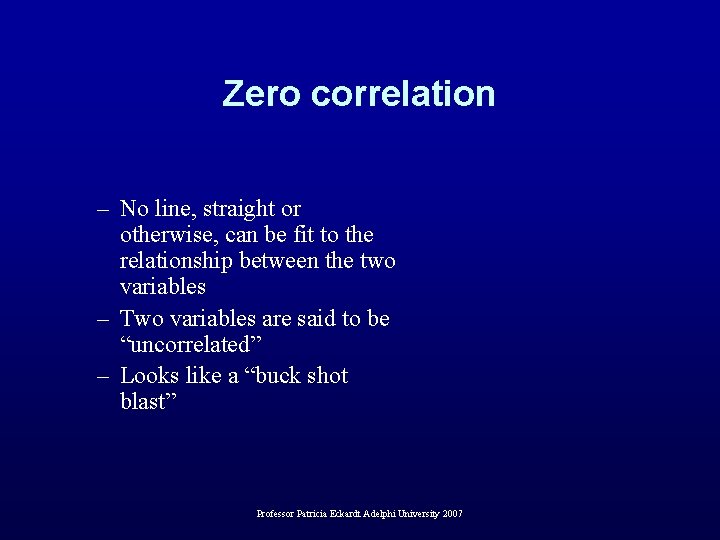 Zero correlation

– No line, straight or otherwise, can be fit to the relationship between the two variables
– Two variables are said to be “uncorrelated”
– Looks like a “buck shot blast”

Professor Patricia Eckardt Adelphi University 2007